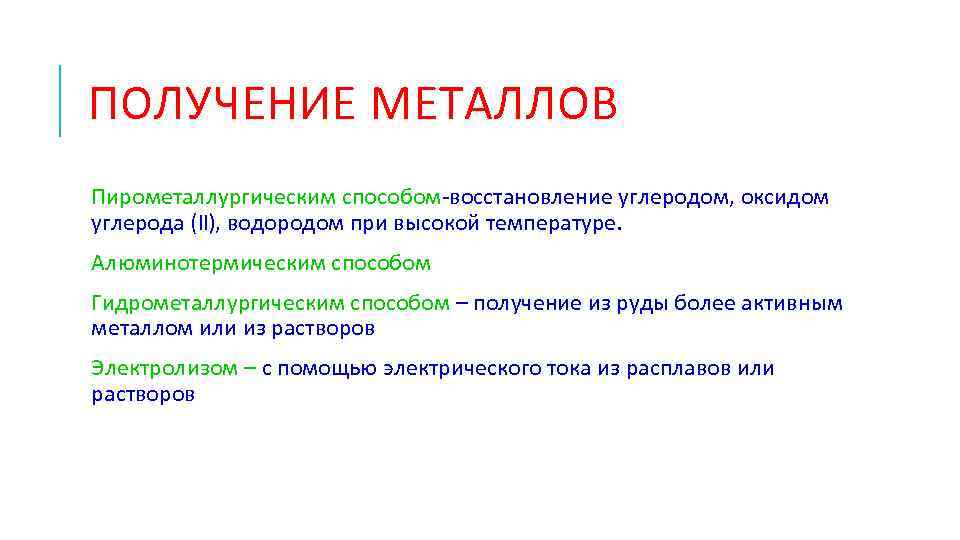 ПОЛУЧЕНИЕ МЕТАЛЛОВ

Пирометаллургическим способом-восстановление углеродом, оксидом углерода (II), водородом при высокой температуре.

Алюминотермическим способом

Гидрометаллургическим способом – получение из руды более активным металлом или из растворов

Электролизом – с помощью электрического тока из расплавов или растворов